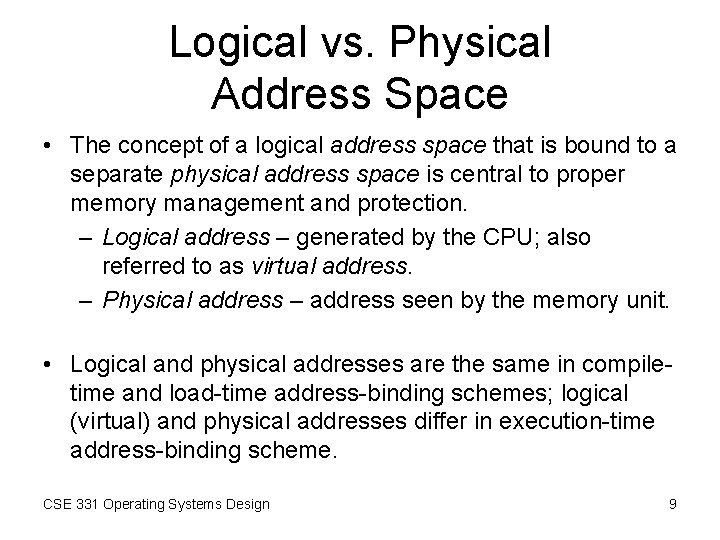 Logical vs. Physical Address Space

• The concept of a logical address space that is bound to a separate physical address space is central to proper memory management and protection.
– Logical address – generated by the CPU; also referred to as virtual address.
– Physical address – address seen by the memory unit.

• Logical and physical addresses are the same in compile-time and load-time address-binding schemes; logical (virtual) and physical addresses differ in execution-time address-binding scheme.

CSE 331 Operating Systems Design
9